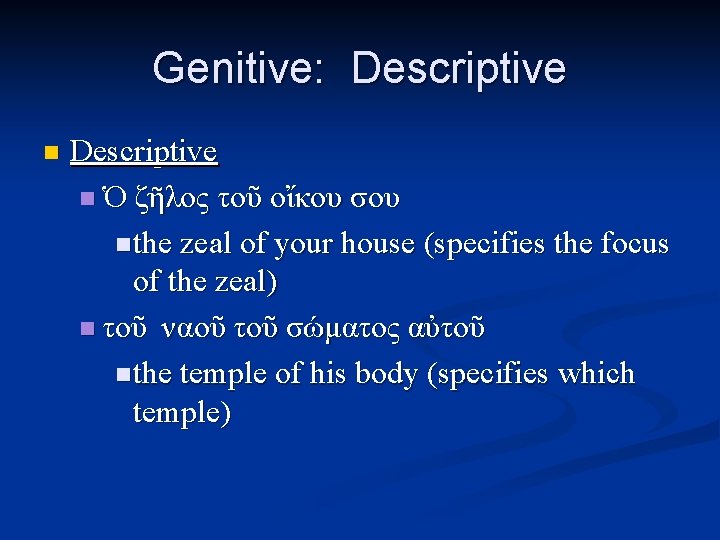 Genitive: Descriptive

Descriptive

Ὁ ζῆλος τοῦ οἴκου σου

the zeal of your house (specifies the focus of the zeal)

τοῦ ναοῦ τοῦ σώματος αὐτοῦ

the temple of his body (specifies which temple)